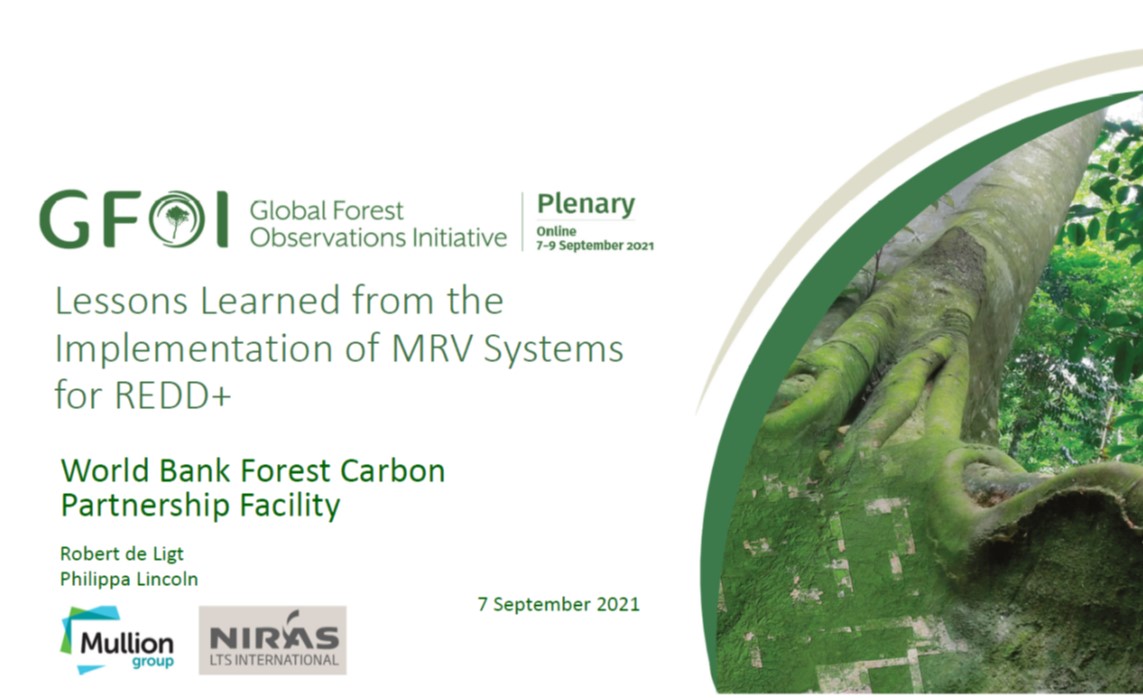 GFOI Global Forest Observations Initiative

Plenary
Online
7-9 September 2021

Lessons Learned from the Implementation of MRV Systems for REDD+

World Bank Forest Carbon Partnership Facility

Robert de Ligt
Philippa Lincoln

7 September 2021

Mullion group

NIRAS LTS INTERNATIONAL